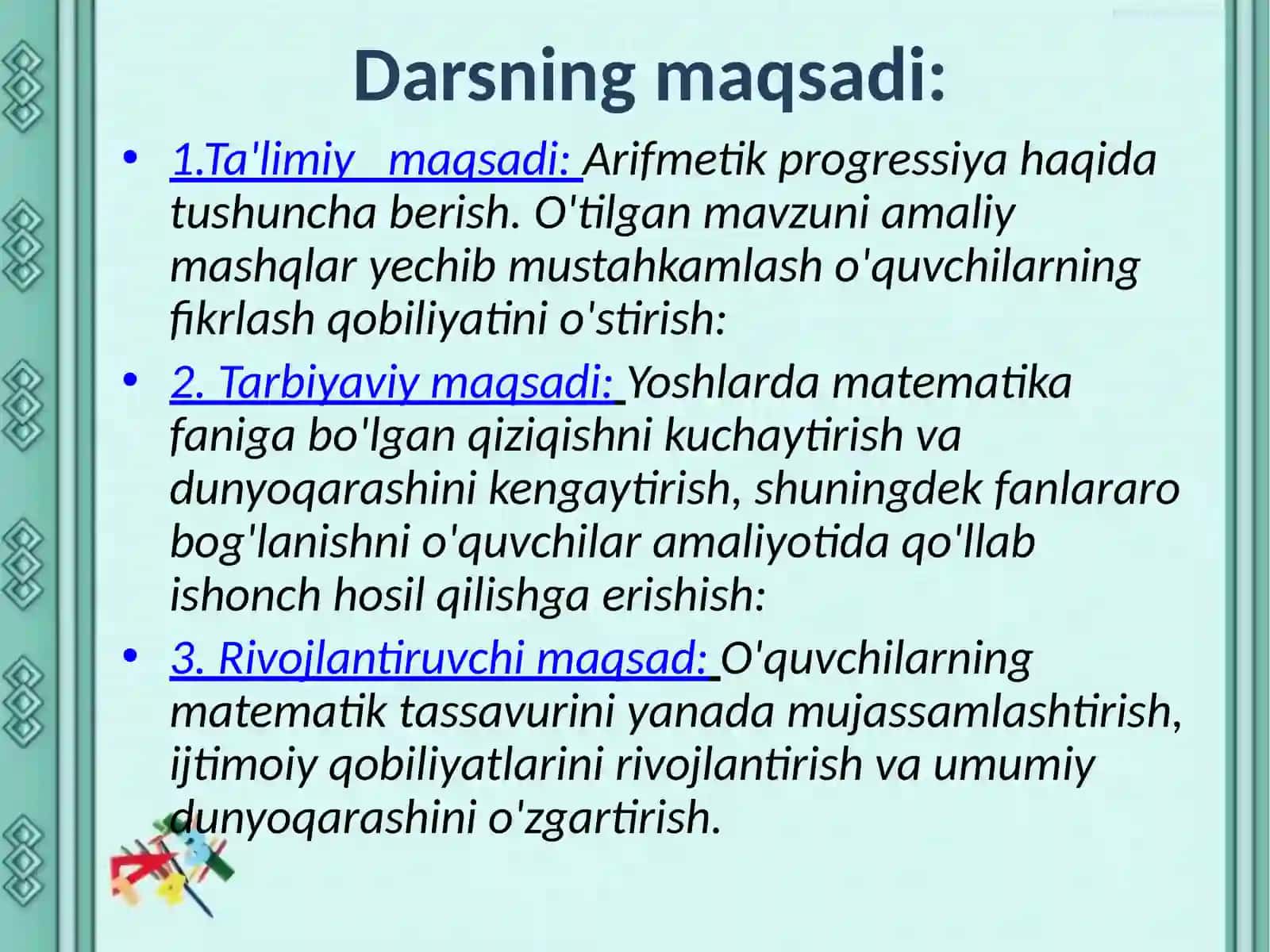 Darsning maqsadi:

• 1.Ta'limiy maqsadi: Arifmetik progressiya haqida tushuncha berish. O'tilgan mavzuni amaliy mashqlar yechib mustahkamlash o'quvchilarning fikrlash qobiliyatini o'stirish:

• 2. Tarbiyaviy maqsadi: Yoshlarda matematika faniga bo'lgan qiziqishni kuchaytirish va dunyoqarashini kengaytirish, shuningdek fanlararo bog'lanishni o'quvchilar amaliyotida qo'llab ishonch hosil qilishga erishish:

• 3. Rivojlantiruvchi maqsad: O'quvchilarning matematik tassavurini yanada mujassamlashtirish, ijtimoiy qobiliyatlarini rivojlantirish va umumiy dunyoqarashini o'zgartirish.